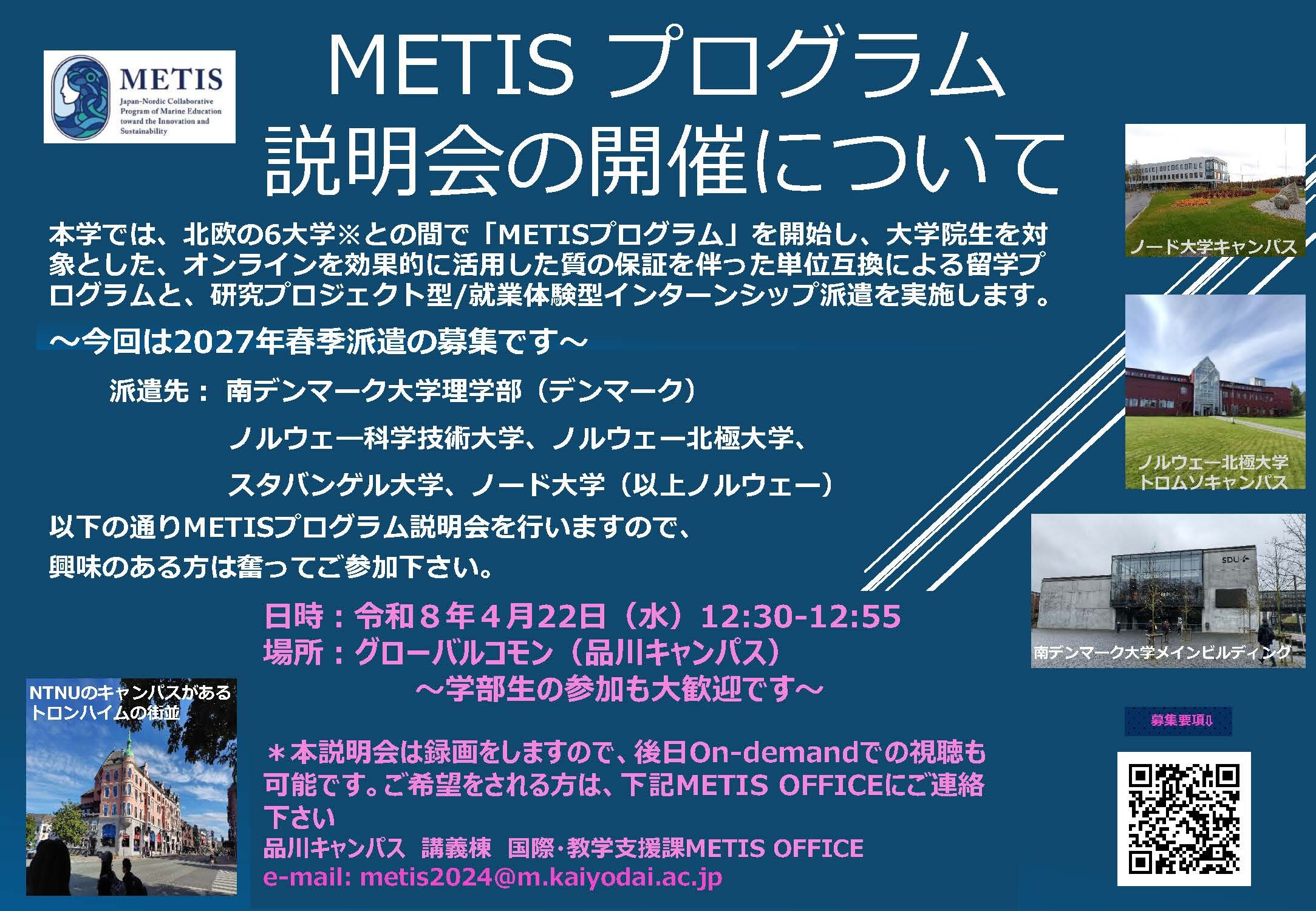 METIS
Japan-Nordic Collaborative Program of Marine Education toward the Innovation and Sustainability

METIS プログラム
説明会の開催について

本学では、北欧の6大学※との間で「METISプログラム」を開始し、大学院生を対象とした、オンラインを効果的に活用した質の保証を伴った単位互換による留学プログラムと、研究プロジェクト型/就業体験型インターンシップ派遣を実施します。

～今回は2027年春季派遣の募集です～

派遣先： 南デンマーク大学理学部（デンマーク）
ノルウェー科学技術大学、ノルウェー北極大学、
スタバンゲル大学、ノード大学（以上ノルウェー）

以下の通りMETISプログラム説明会を行いますので、
興味のある方は奮ってご参加下さい。

日時：令和８年４月22日（水）12:30-12:55
場所：グローバルコモン（品川キャンパス）
～学部生の参加も大歓迎です～

＊本説明会は録画をしますので、後日On-demandでの視聴も可能です。ご希望をされる方は、下記METIS OFFICEにご連絡下さい
品川キャンパス 講義棟 国際･教学支援課METIS OFFICE
e-mail: metis2024@m.kaiyodai.ac.jp

ノード大学キャンパス

ノルウェー北極大学
トロムソキャンパス

SDU

南デンマーク大学メインビルディング

NTNUのキャンパスがある
トロンハイムの街並

募集要項⇩